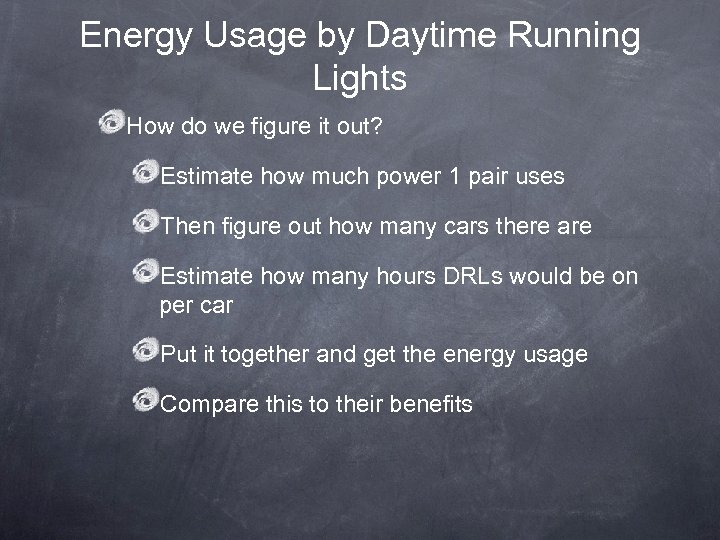 Energy Usage by Daytime Running Lights

How do we figure it out?

Estimate how much power 1 pair uses

Then figure out how many cars there are

Estimate how many hours DRLs would be on per car

Put it together and get the energy usage

Compare this to their benefits